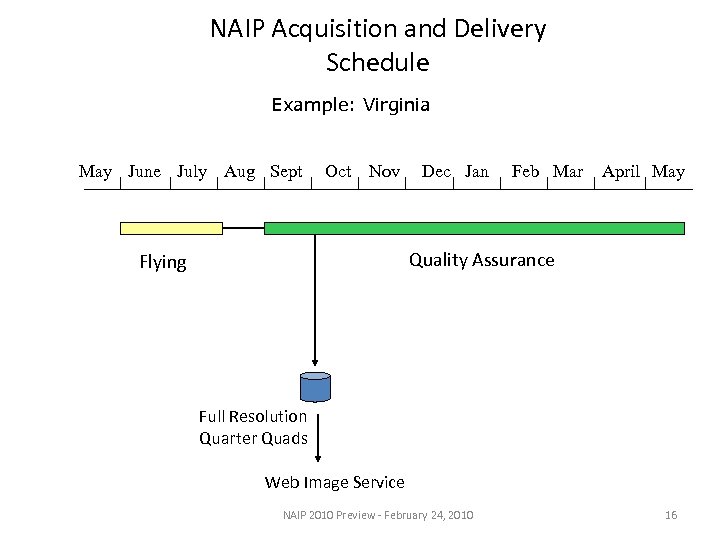 NAIP Acquisition and Delivery Schedule

Example: Virginia

May June July Aug Sept Oct Nov Dec Jan Feb Mar April May

Flying

Quality Assurance

Full Resolution Quarter Quads

Web Image Service

NAIP 2010 Preview - February 24, 2010

16